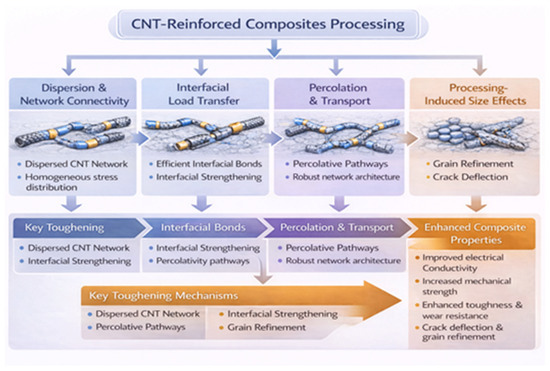 CNT-Reinforced Composites Processing

Dispersion & Network Connectivity

• Dispersed CNT Network
• Homogeneous stress distribution

Interfacial Load Transfer

• Efficient Interfacial Bonds
• Interfacial Strengthening

Percolation & Transport

• Percolative Pathways
• Robust network architecture

Processing-Induced Size Effects

• Grain Refinement
• Crack Deflection

Key Toughening

• Dispersed CNT Network
• Interfacial Strengthening

Interfacial Bonds

• Interfacial Strengthening
• Percolativity pathways

Percolation & Transport

• Percolative Pathways
• Robust network architecture

Enhanced Composite Properties

• Improved electrical Conductivity
• Increased mechanical strength
• Enhanced toughness & wear resistance
• Crack deflection & grain refinement

Key Toughening Mechanisms

• Dispersed CNT Network
• Percolative Pathways
• Interfacial Strengthening
• Grain Refinement